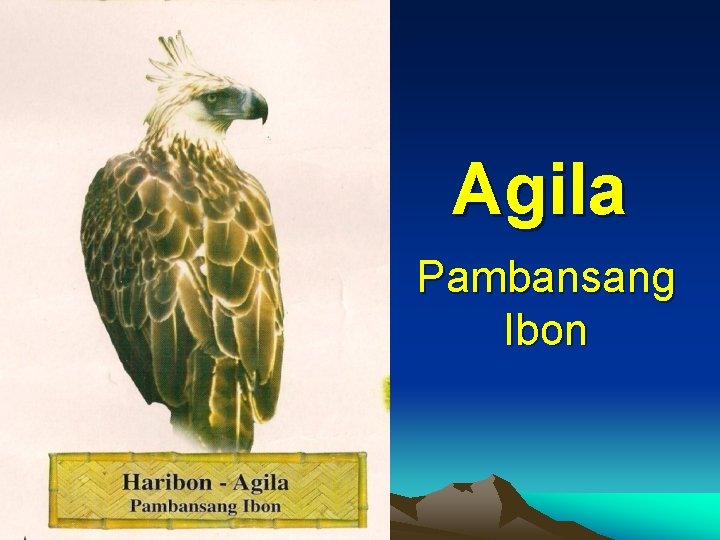 Haribon - Agila
Pambansang Ibon

Agila

Pambansang Ibon